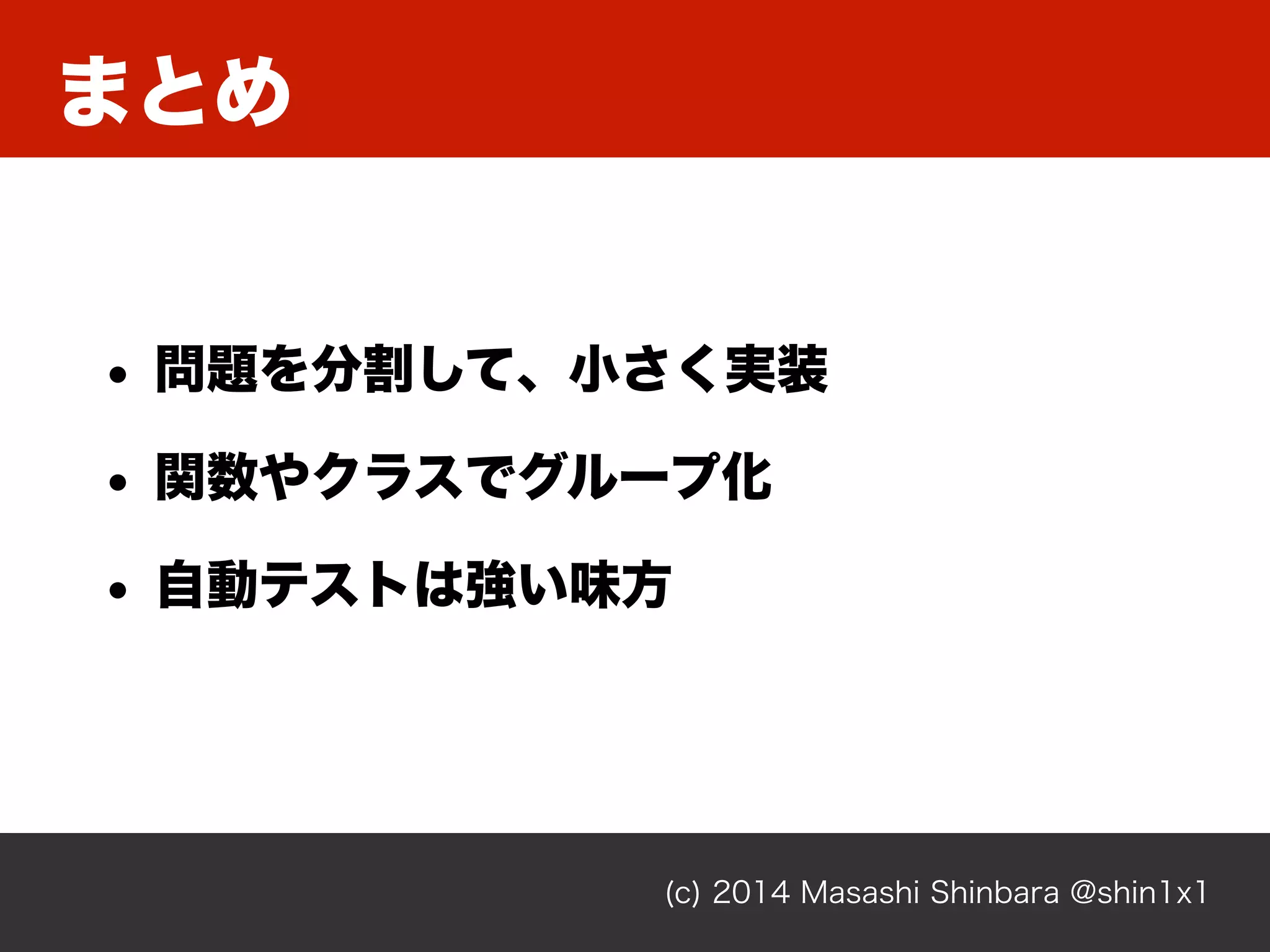 まとめ

• 問題を分割して、小さく実装

• 関数やクラスでグループ化

• 自動テストは強い味方

(c) 2014 Masashi Shinbara @shin1x1